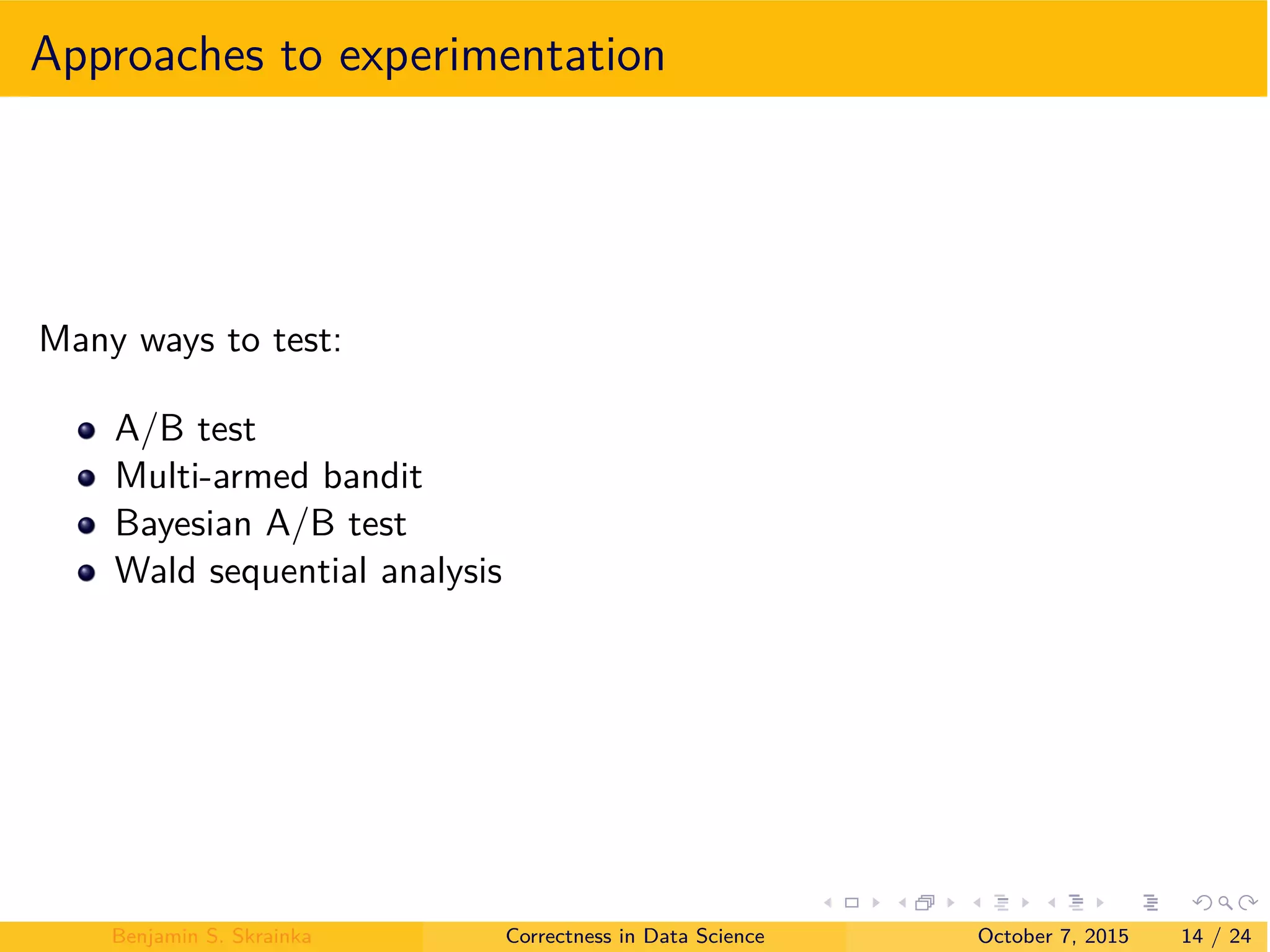 Approaches to experimentation

Many ways to test:

- A/B test
- Multi-armed bandit
- Bayesian A/B test
- Wald sequential analysis

Benjamin S. Skrainka Correctness in Data Science October 7, 2015 14 / 24